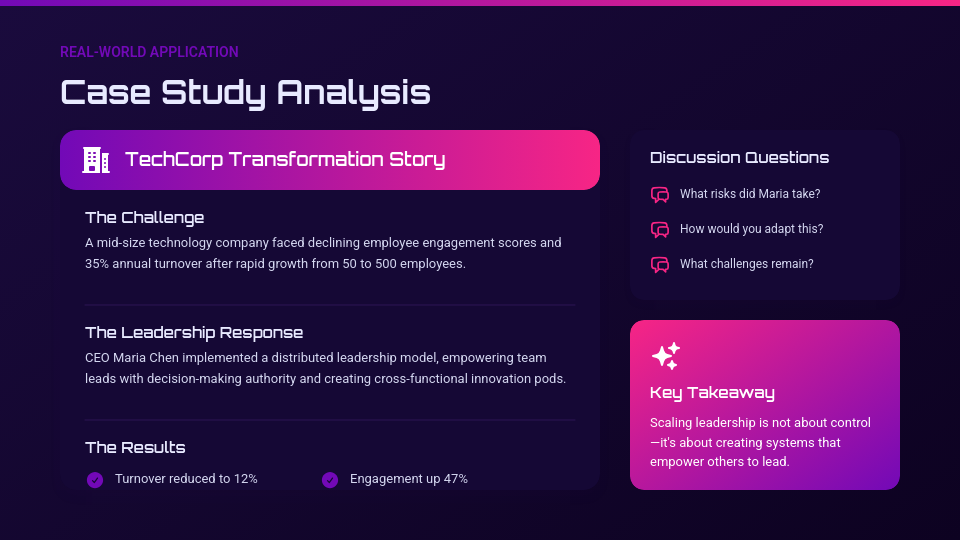 REAL-WORLD APPLICATION

Case Study Analysis

TechCorp Transformation Story

The Challenge

A mid-size technology company faced declining employee engagement scores and 35% annual turnover after rapid growth from 50 to 500 employees.

The Leadership Response

CEO Maria Chen implemented a distributed leadership model, empowering team leads with decision-making authority and creating cross-functional innovation pods.

The Results

Turnover reduced to 12%

Engagement up 47%

Discussion Questions

What risks did Maria take?

How would you adapt this?

What challenges remain?

Key Takeaway

Scaling leadership is not about control—it's about creating systems that empower others to lead.